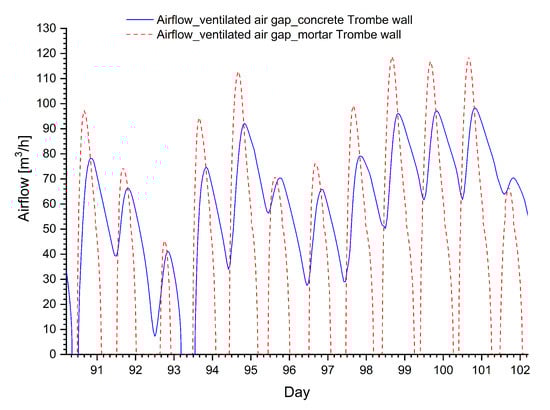 Airflow_ventilated air gap_concrete Trombe wall
Airflow_ventilated air gap_mortar Trombe wall

Airflow [$m^3/h$]

130
120
110
100
90
80
70
60
50
40
30
20
10
0

91
92
93
94
95
96
97
98
99
100
101
102

Day